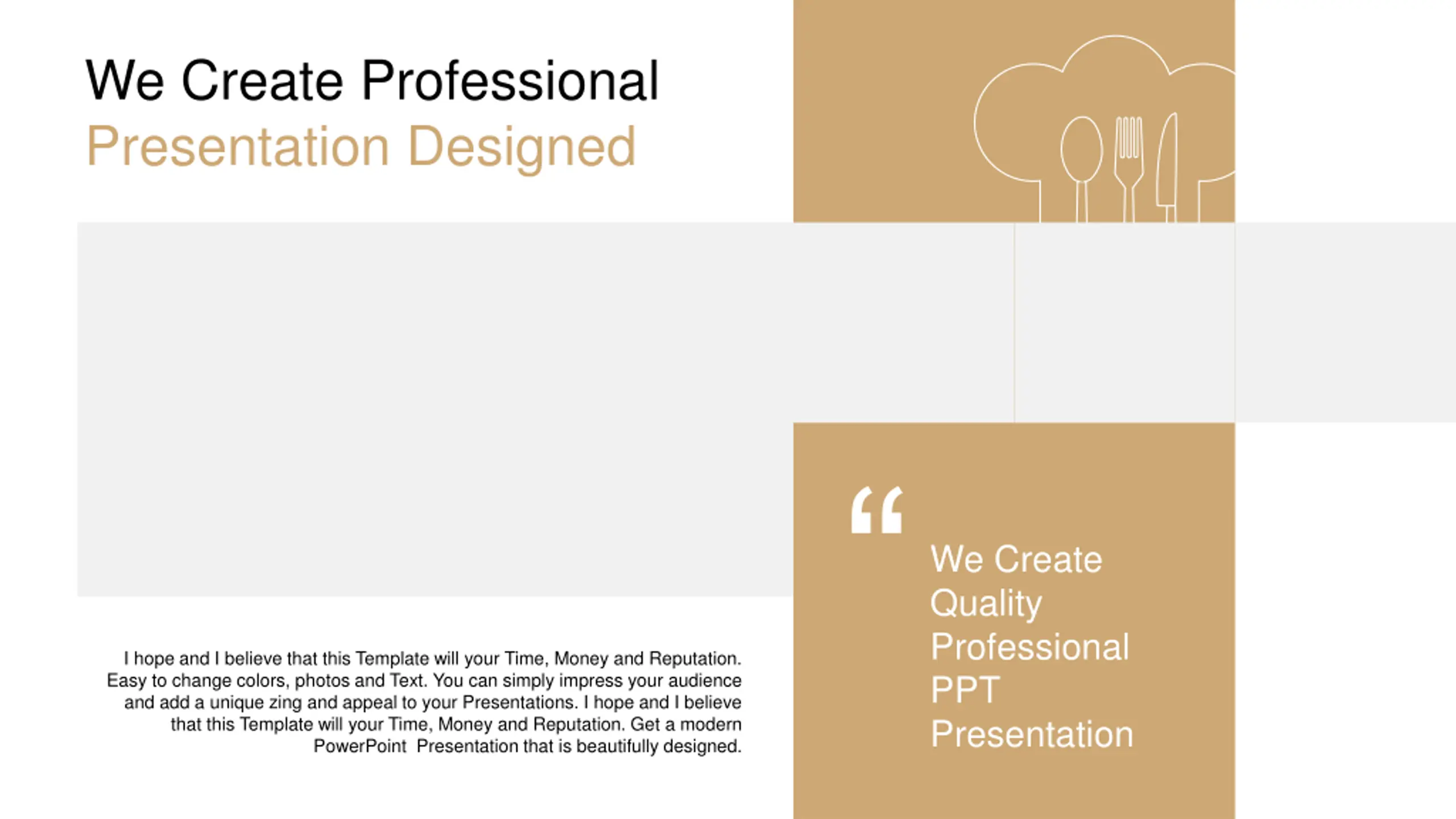 We Create Professional
Presentation Designed

I hope and I believe that this Template will your Time, Money and Reputation. Easy to change colors, photos and Text. You can simply impress your audience and add a unique zing and appeal to your Presentations. I hope and I believe that this Template will your Time, Money and Reputation. Get a modern PowerPoint Presentation that is beautifully designed.

“

We Create Quality Professional PPT Presentation